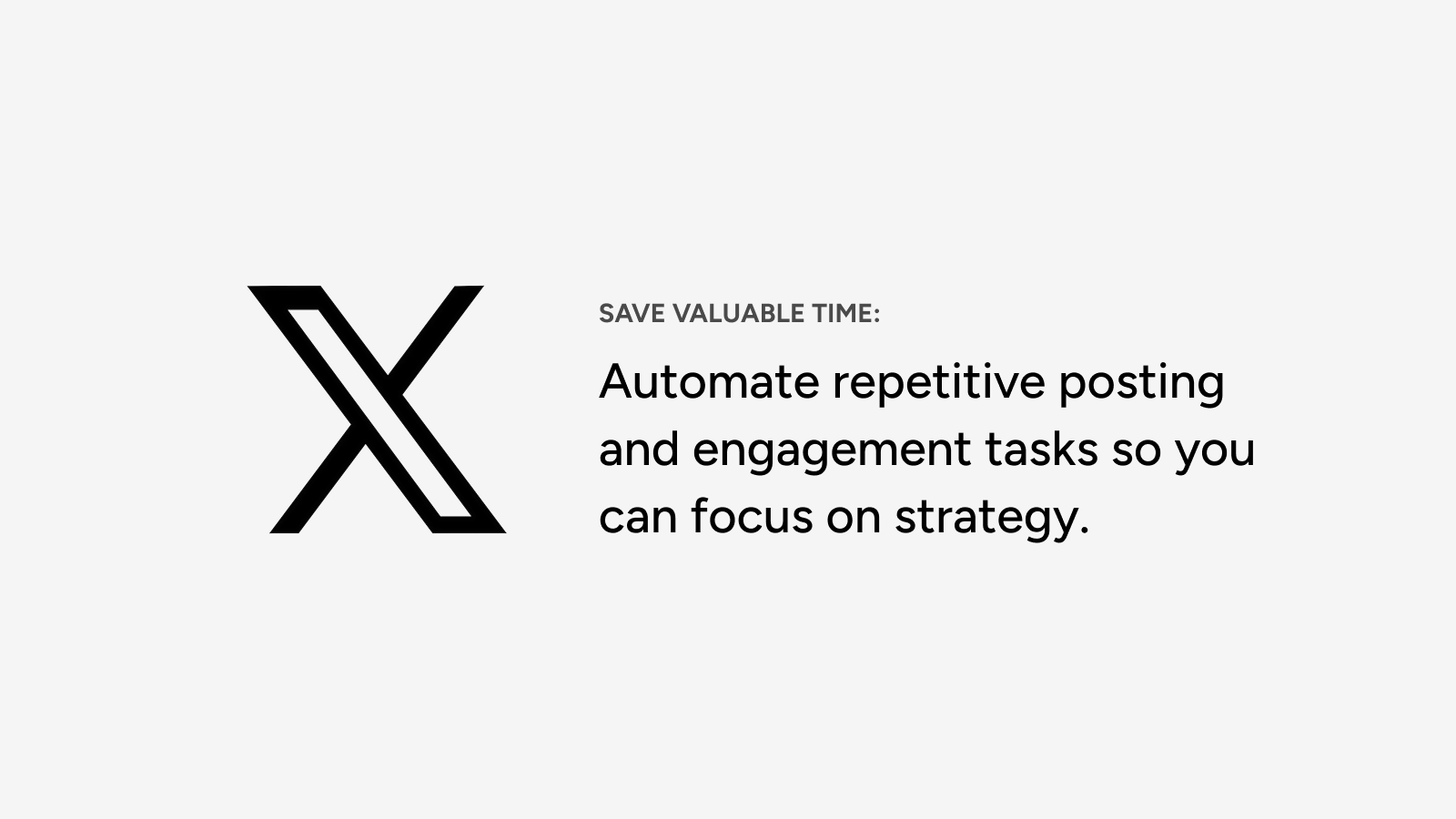 SAVE VALUABLE TIME:

Automate repetitive posting and engagement tasks so you can focus on strategy.